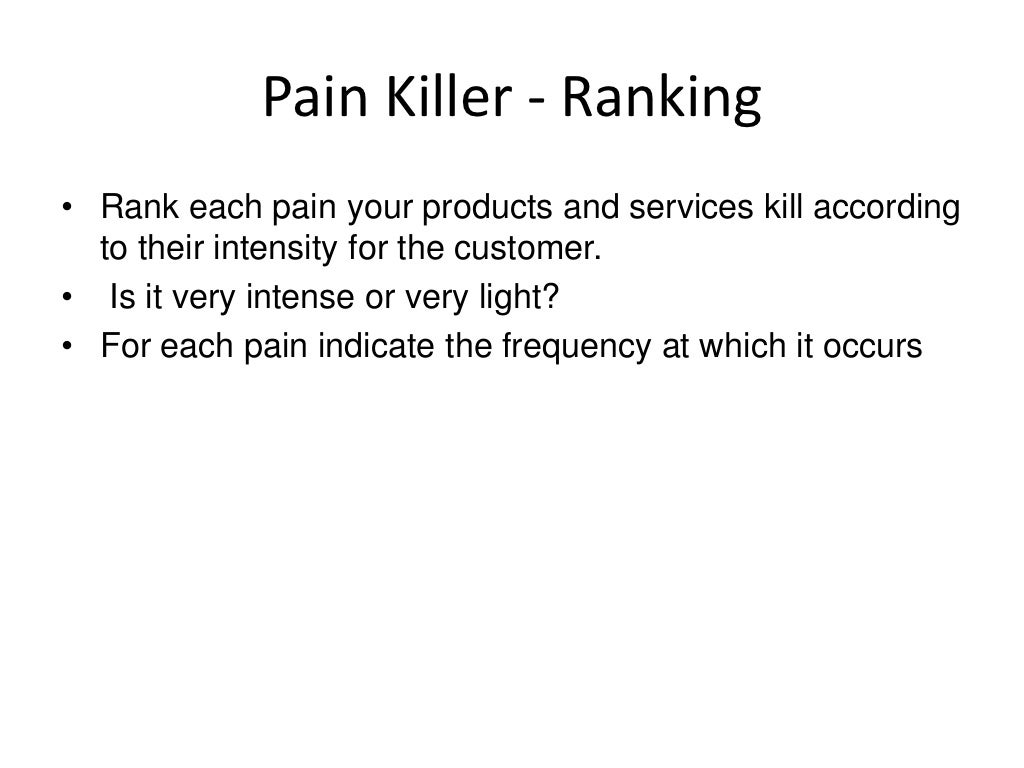 Pain Killer - Ranking

• Rank each pain your products and services kill according to their intensity for the customer.
• Is it very intense or very light?
• For each pain indicate the frequency at which it occurs